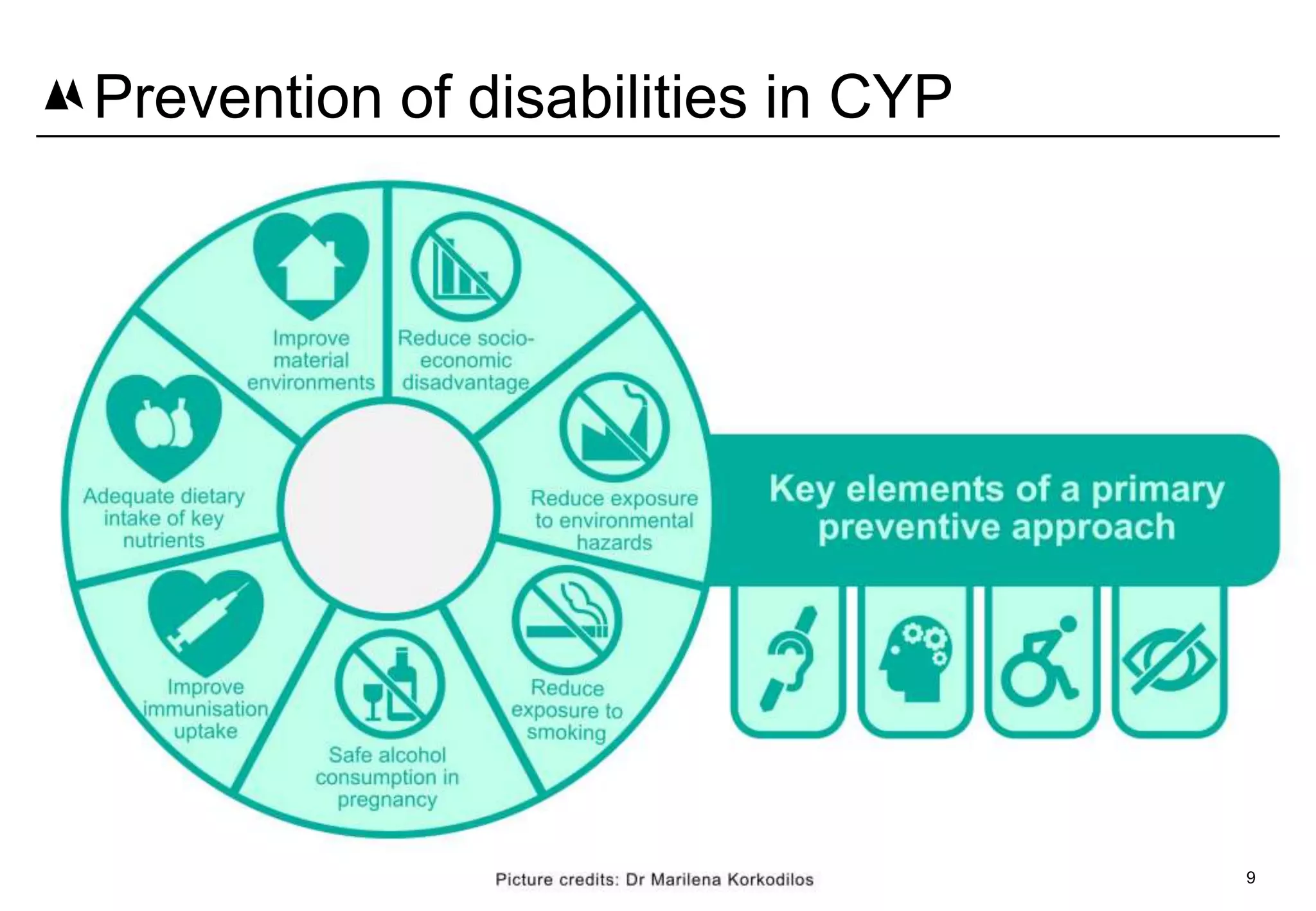 Prevention of disabilities in CYP

Improve material environments

Reduce socio-economic disadvantage

Reduce exposure to environmental hazards

Reduce exposure to smoking

Safe alcohol consumption in pregnancy

Improve immunisation uptake

Adequate dietary intake of key nutrients

Key elements of a primary preventive approach

Picture credits: Dr Marilena Korkodilos

9